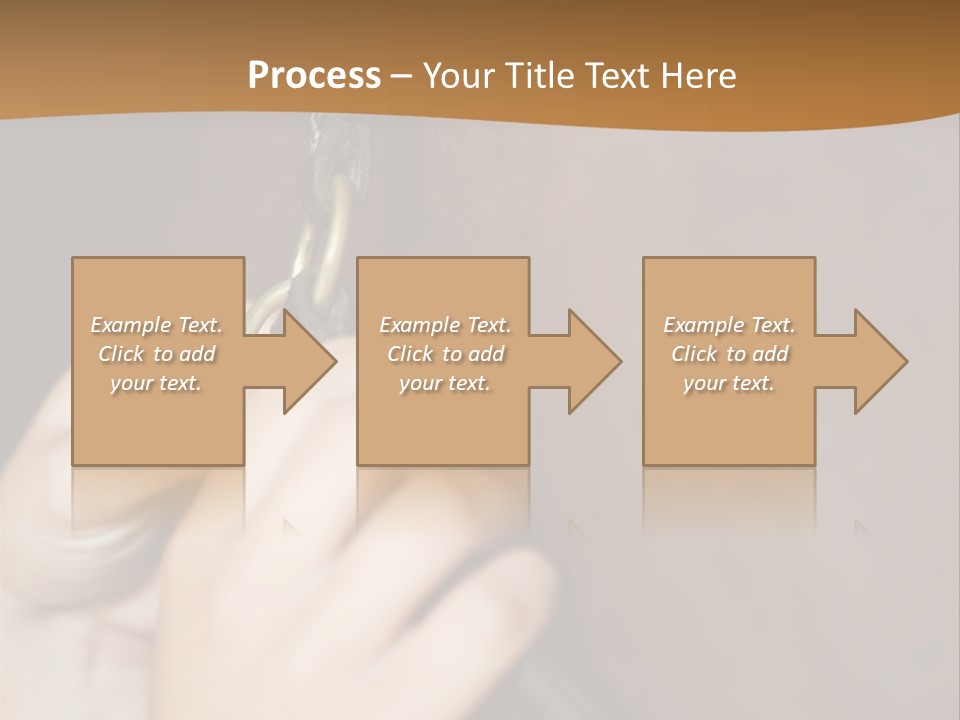 Process – Your Title Text Here

Example Text. Click to add your text.

Example Text. Click to add your text.

Example Text. Click to add your text.